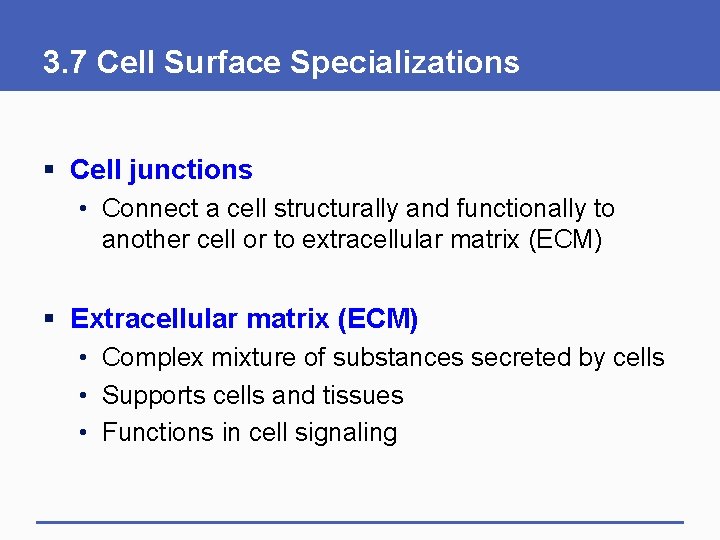 3.7 Cell Surface Specializations

▪ Cell junctions
• Connect a cell structurally and functionally to another cell or to extracellular matrix (ECM)

▪ Extracellular matrix (ECM)
• Complex mixture of substances secreted by cells
• Supports cells and tissues
• Functions in cell signaling